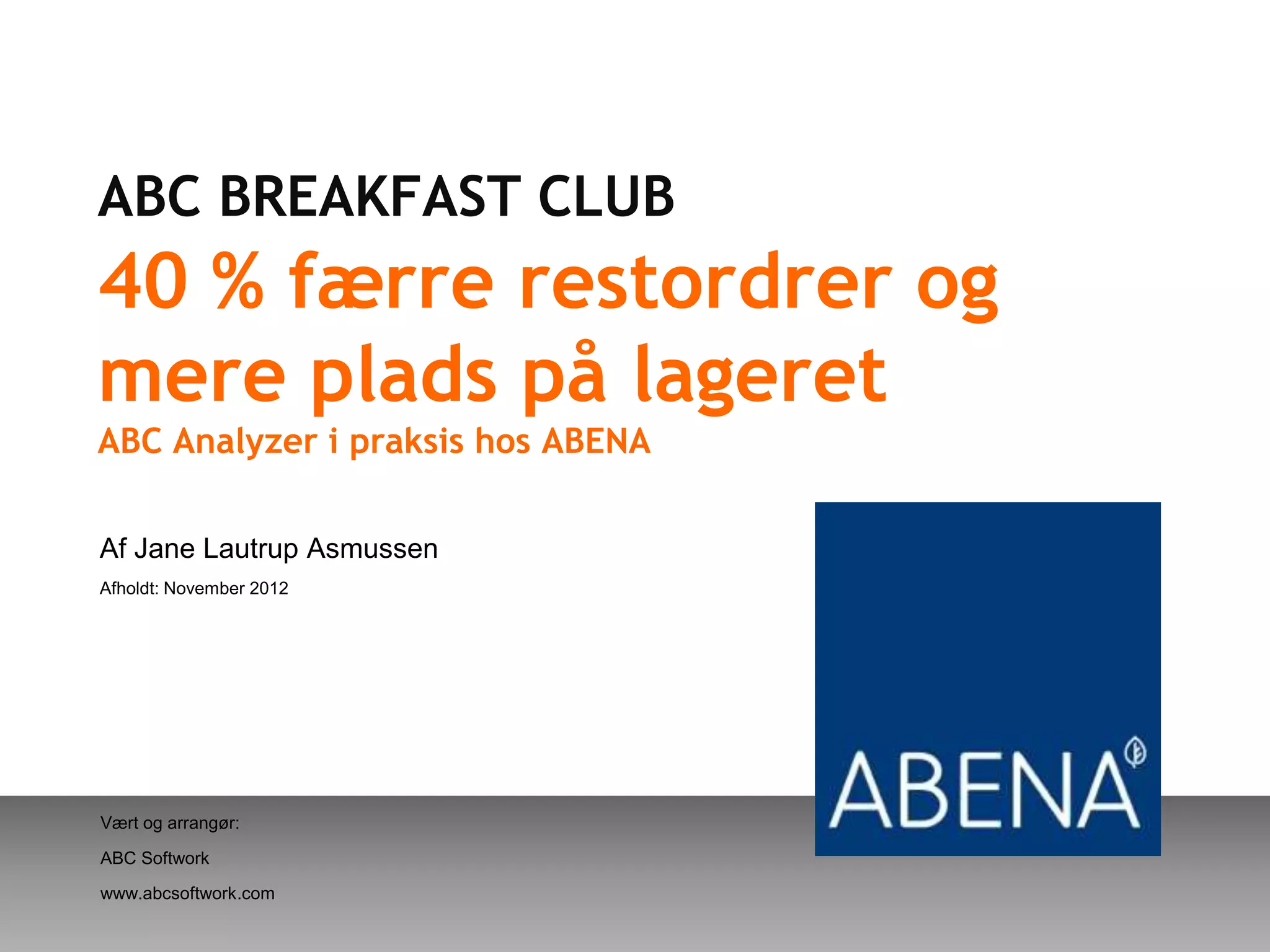 ABC BREAKFAST CLUB

40 % færre restordrer og mere plads på lageret

ABC Analyzer i praksis hos ABENA

Af Jane Lautrup Asmussen

Afholdt: November 2012

ABENA

Vært og arrangør:

ABC Softwork

www.abcsoftwork.com